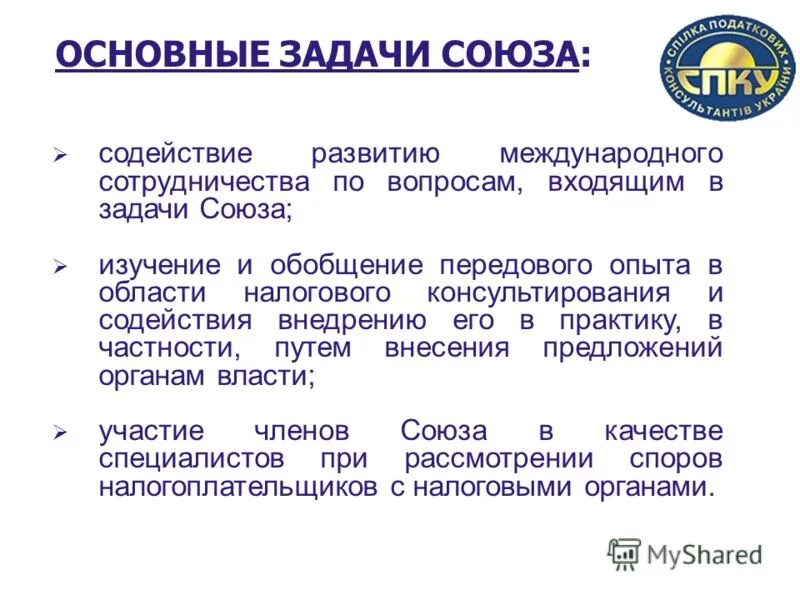 ОСНОВНЫЕ ЗАДАЧИ СОЮЗА:

СПІЛКА ПОДАТКОВИХ КОНСУЛЬТАНТІВ УКРАЇНИ
СПКУ

➢ содействие развитию международного сотрудничества по вопросам, входящим в задачи Союза;

➢ изучение и обобщение передового опыта в области налогового консультирования и содействия внедрению его в практику, в частности, путем внесения предложений органам власти;

➢ участие членов Союза в качестве специалистов при рассмотрении споров налогоплательщиков с налоговыми органами.

MyShared